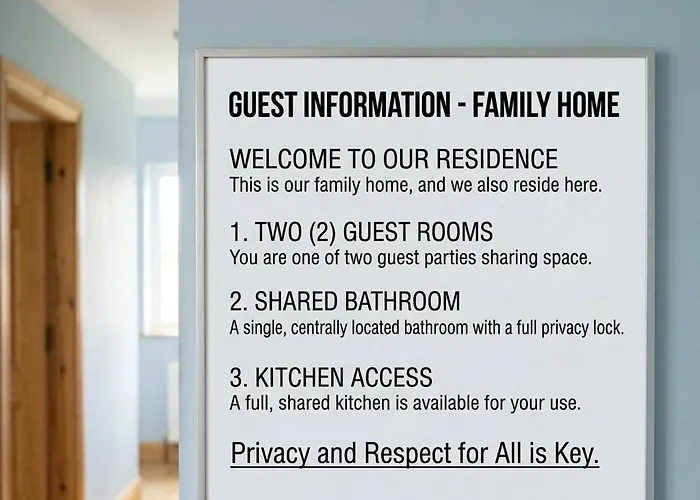 GUEST INFORMATION - FAMILY HOME

WELCOME TO OUR RESIDENCE
This is our family home, and we also reside here.

1. TWO (2) GUEST ROOMS
You are one of two guest parties sharing space.

2. SHARED BATHROOM
A single, centrally located bathroom with a full privacy lock.

3. KITCHEN ACCESS
A full, shared kitchen is available for your use.

Privacy and Respect for All is Key.